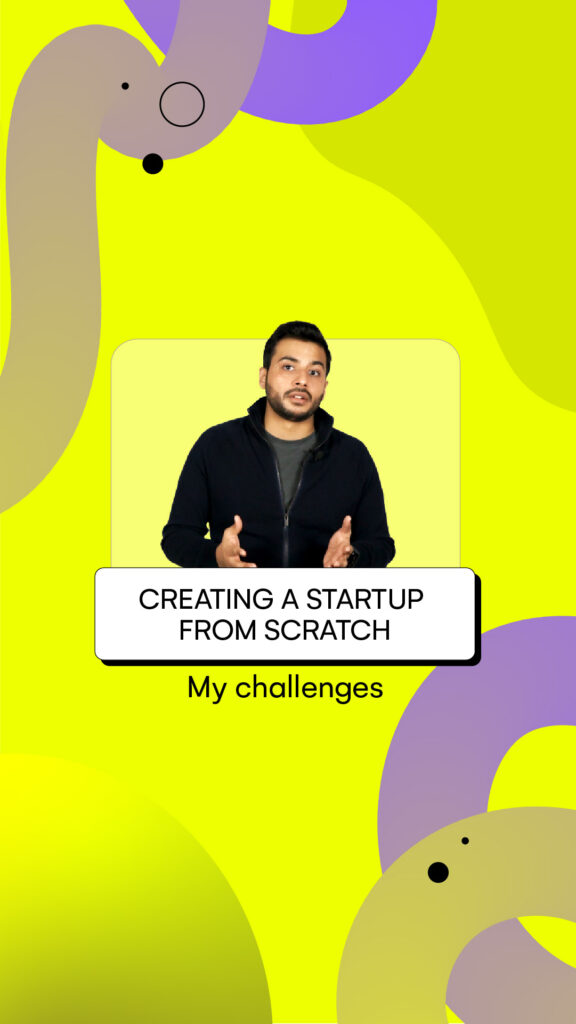 CREATING A STARTUP FROM SCRATCH

My challenges